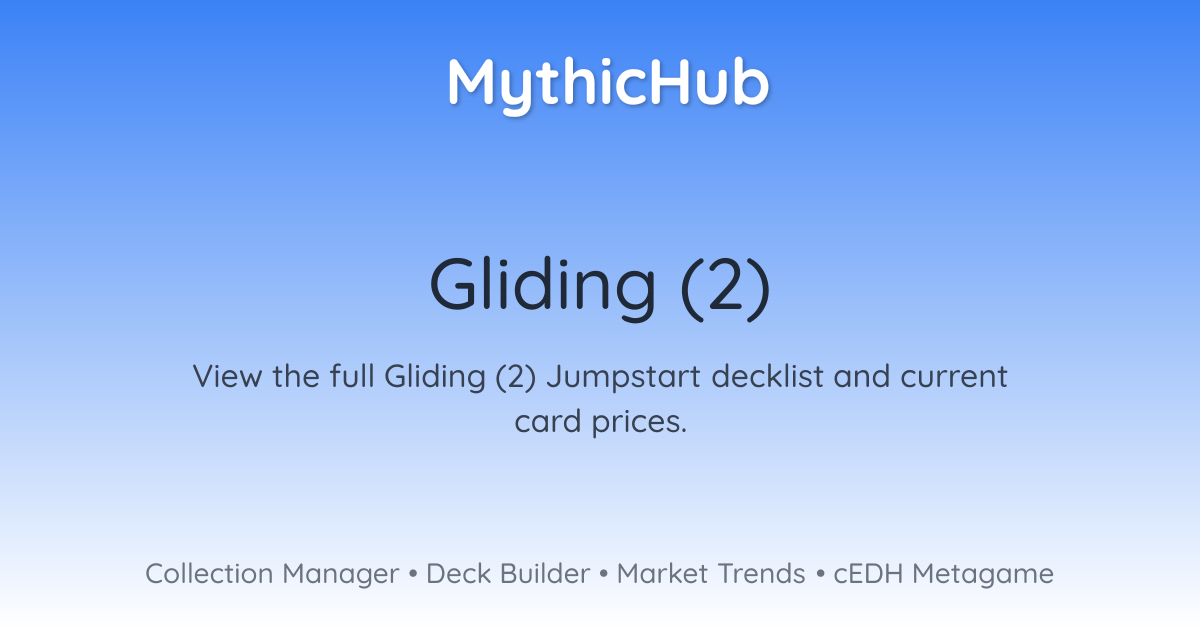 MythicHub

Gliding (2)

View the full Gliding (2) Jumpstart decklist and current card prices.

Collection Manager • Deck Builder • Market Trends • cEDH Metagame